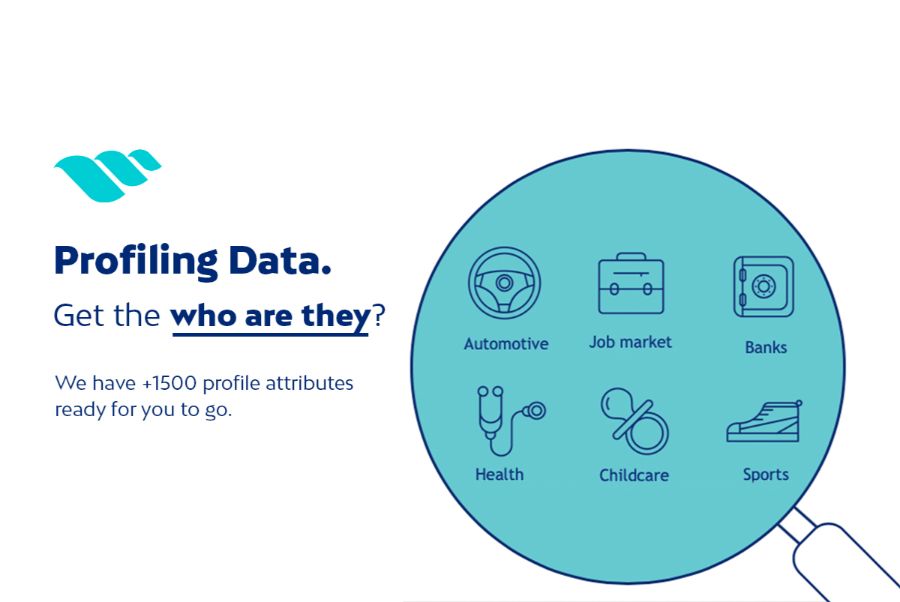 Profiling Data.

Get the who are they?

We have +1500 profile attributes ready for you to go.

Automotive

Job market

Banks

Health

Childcare

Sports